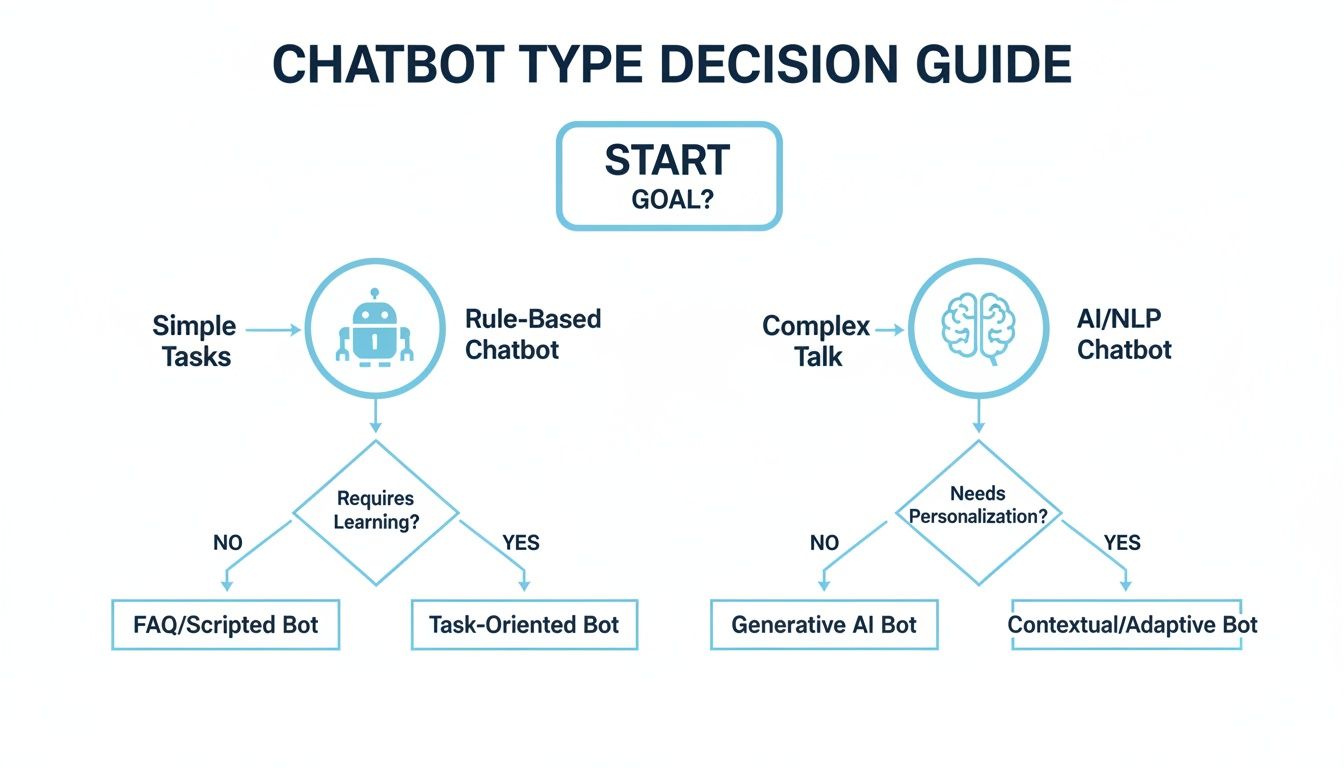 CHATBOT TYPE DECISION GUIDE

START
GOAL?

Simple Tasks

Rule-Based Chatbot

Requires Learning?

NO

YES

FAQ/Scripted Bot

Task-Oriented Bot

Complex Talk

AI/NLP Chatbot

Needs Personalization?

NO

YES

Generative AI Bot

Contextual/Adaptive Bot